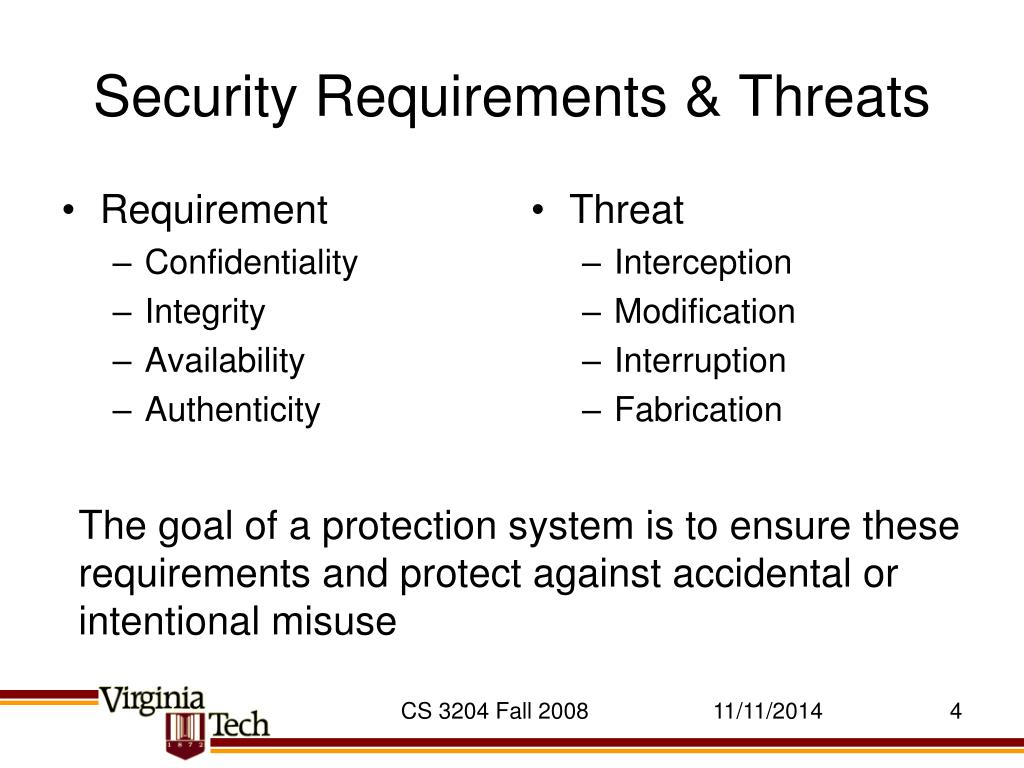 Security Requirements & Threats

• Requirement
– Confidentiality
– Integrity
– Availability
– Authenticity

• Threat
– Interception
– Modification
– Interruption
– Fabrication

The goal of a protection system is to ensure these requirements and protect against accidental or intentional misuse

Virginia Tech 1872

CS 3204 Fall 2008

11/11/2014

4